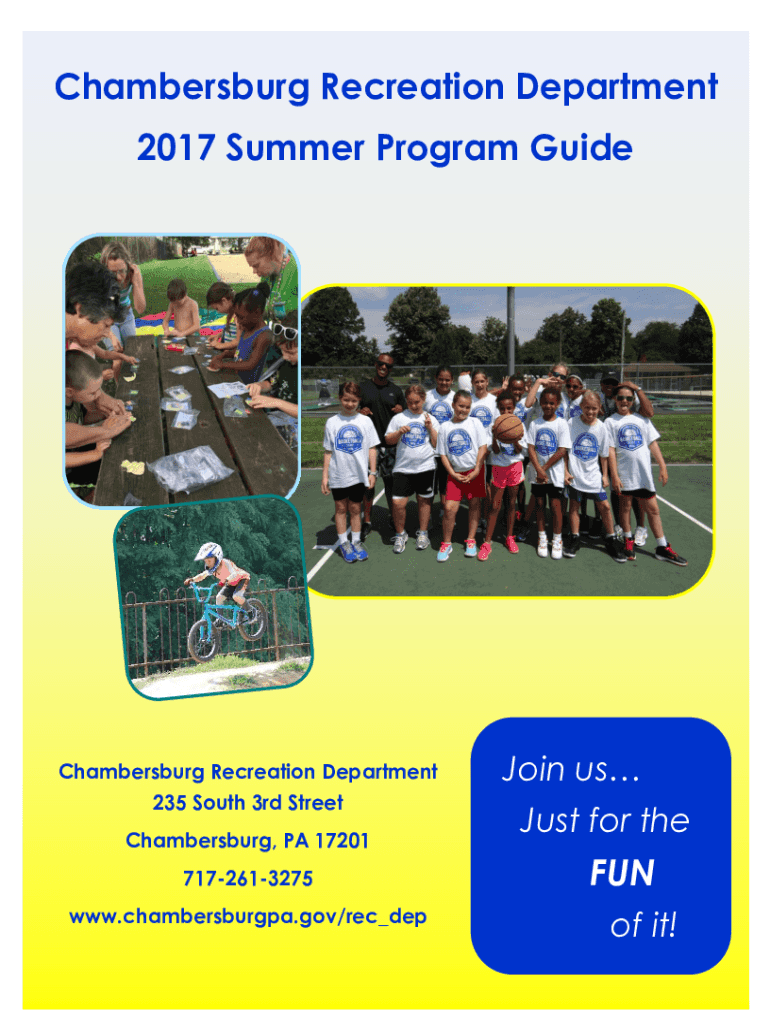 Chambersburg Recreation Department
2017 Summer Program Guide

Chambersburg Recreation Department
235 South 3rd Street
Chambersburg, PA 17201
717-261-3275
www.chambersburgpa.gov/rec_dep

Join us…
Just for the
FUN
of it!